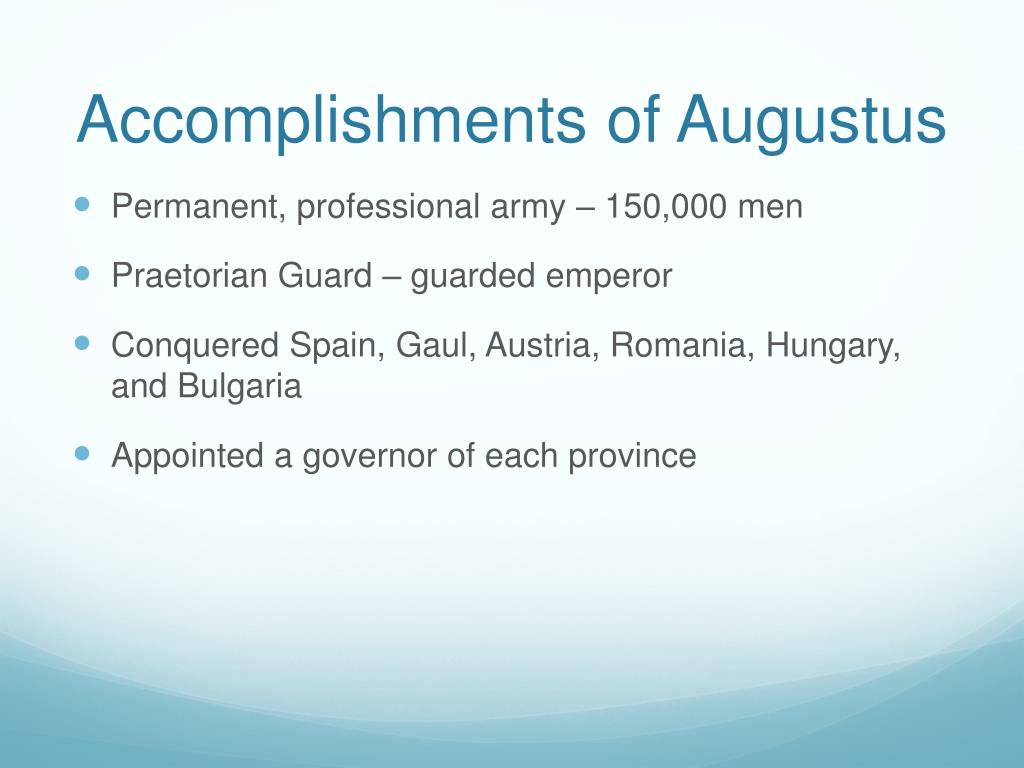 Accomplishments of Augustus

- Permanent, professional army – 150,000 men
- Praetorian Guard – guarded emperor
- Conquered Spain, Gaul, Austria, Romania, Hungary, and Bulgaria
- Appointed a governor of each province